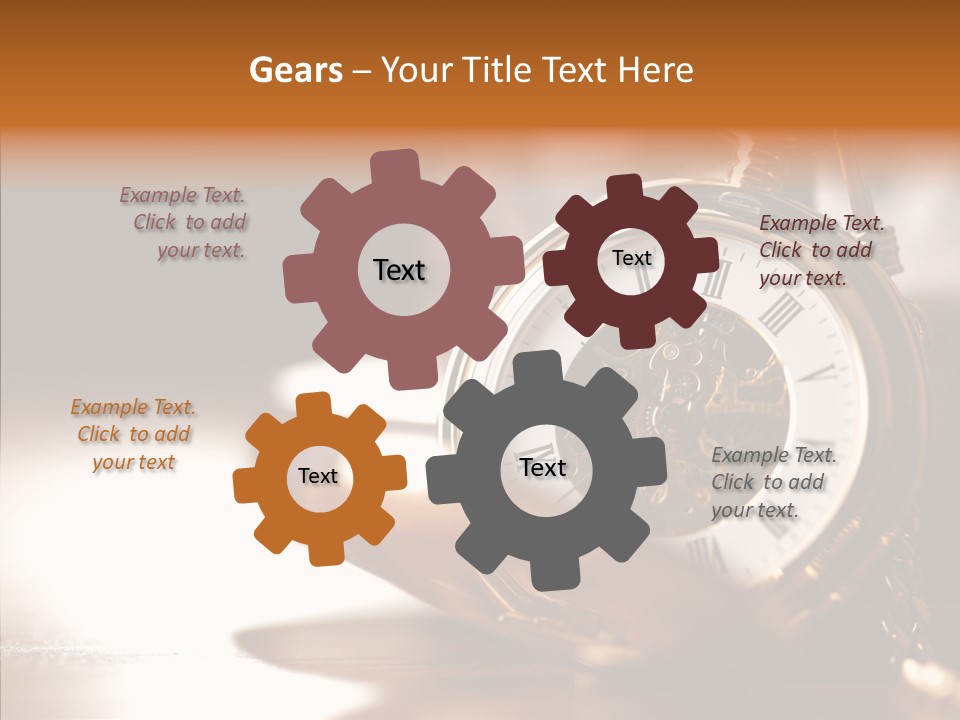 Gears – Your Title Text Here

Example Text. Click to add your text.

Text

Text

Example Text. Click to add your text.

Example Text. Click to add your text

Text

Text

Example Text. Click to add your text.